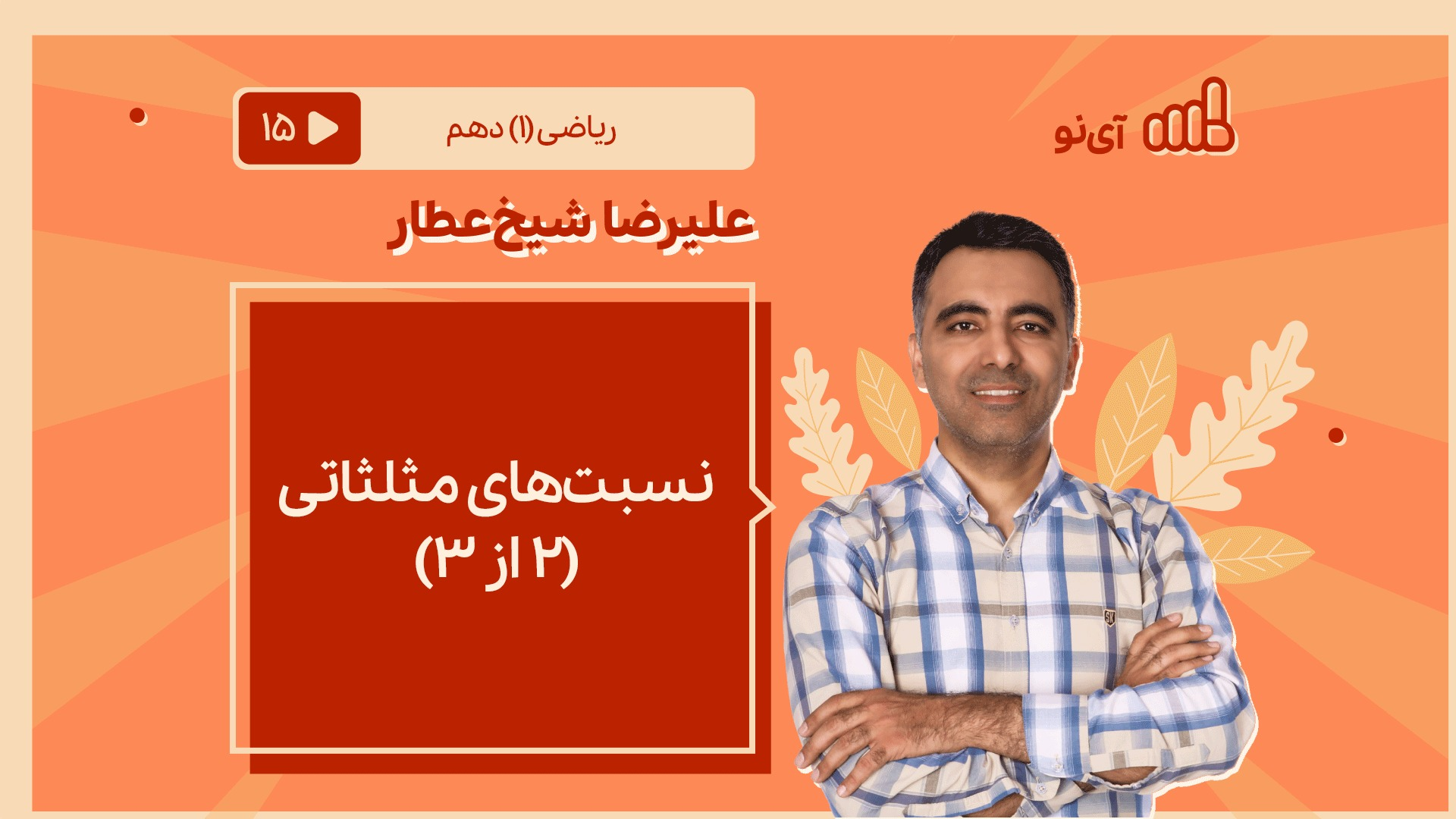 آی‌نو

ریاضی(۱) دهم

۱۵

علیرضا شیخ‌عطار

نسبت‌های مثلثاتی
(۲ از ۳)